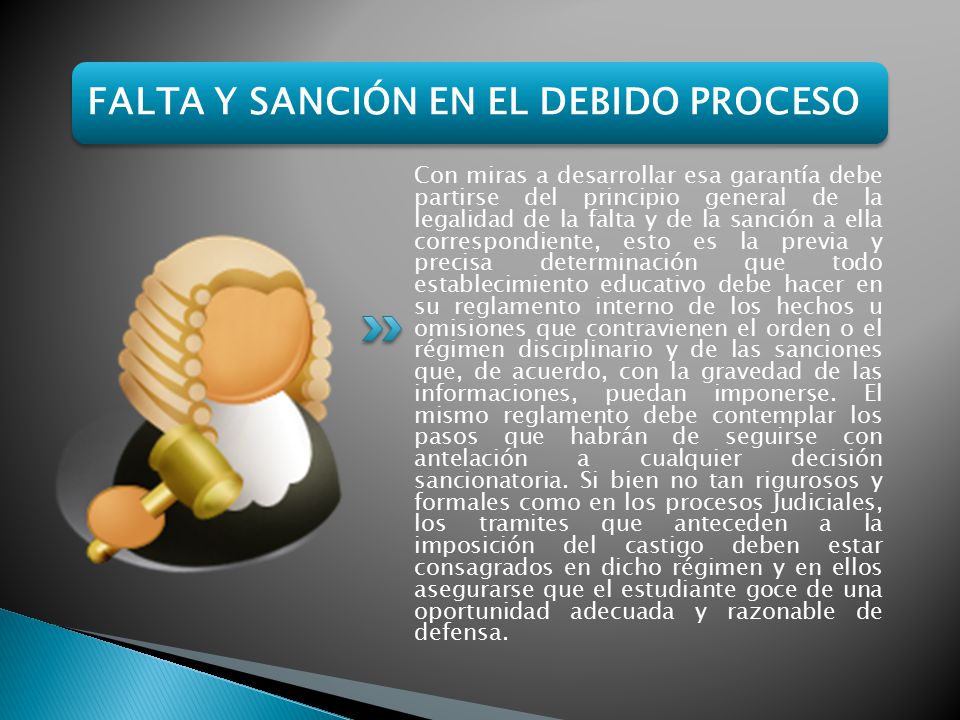 FALTA Y SANCIÓN EN EL DEBIDO PROCESO

Con miras a desarrollar esa garantía debe partirse del principio general de la legalidad de la falta y de la sanción a ella correspondiente, esto es la previa y precisa determinación que todo establecimiento educativo debe hacer en su reglamento interno de los hechos u omisiones que contravienen el orden o el régimen disciplinario y de las sanciones que, de acuerdo, con la gravedad de las informaciones, puedan imponerse. El mismo reglamento debe contemplar los pasos que habrán de seguirse con antelación a cualquier decisión sancionatoria. Si bien no tan rigurosos y formales como en los procesos Judiciales, los tramites que anteceden a la imposición del castigo deben estar consagrados en dicho régimen y en ellos asegurarse que el estudiante goce de una oportunidad adecuada y razonable de defensa.